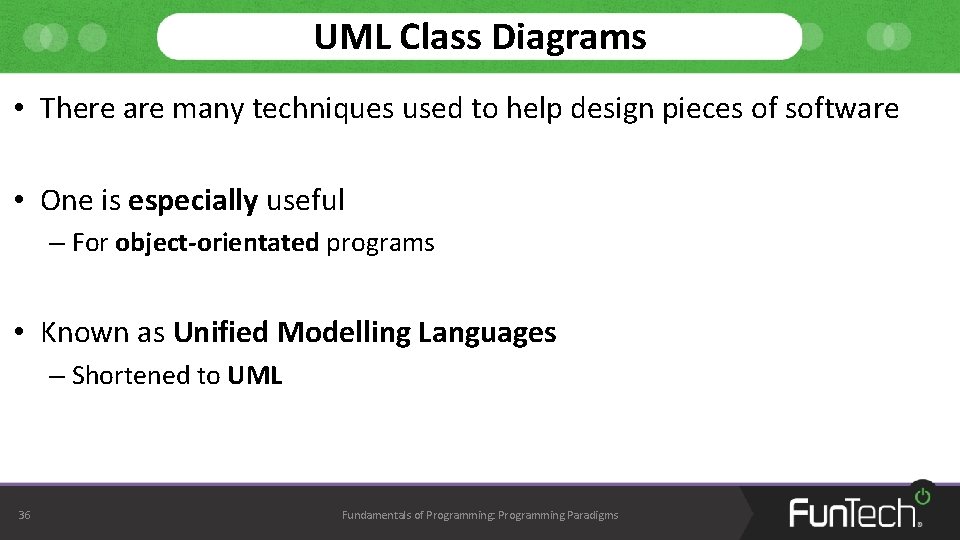 UML Class Diagrams

• There are many techniques used to help design pieces of software

• One is especially useful

– For object-orientated programs

• Known as Unified Modelling Languages

– Shortened to UML

36

Fundamentals of Programming: Programming Paradigms

FunTech